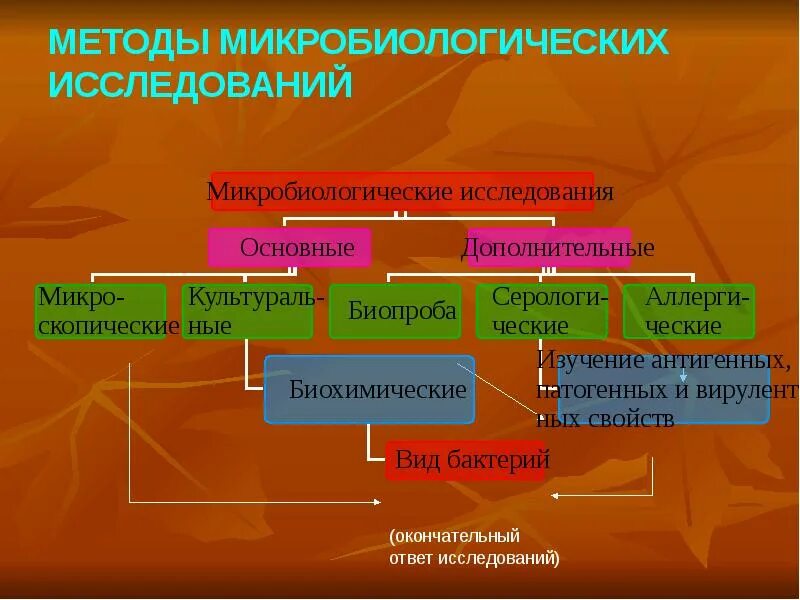 МЕТОДЫ МИКРОБИОЛОГИЧЕСКИХ ИССЛЕДОВАНИЙ

Микробиологические исследования

Основные

Дополнительные

Микроскопические

Культуральные

Биопроба

Серологические

Аллергические

Биохимические

Изучение антигенных, патогенных и вирулентных свойств

Вид бактерий

(окончательный ответ исследований)